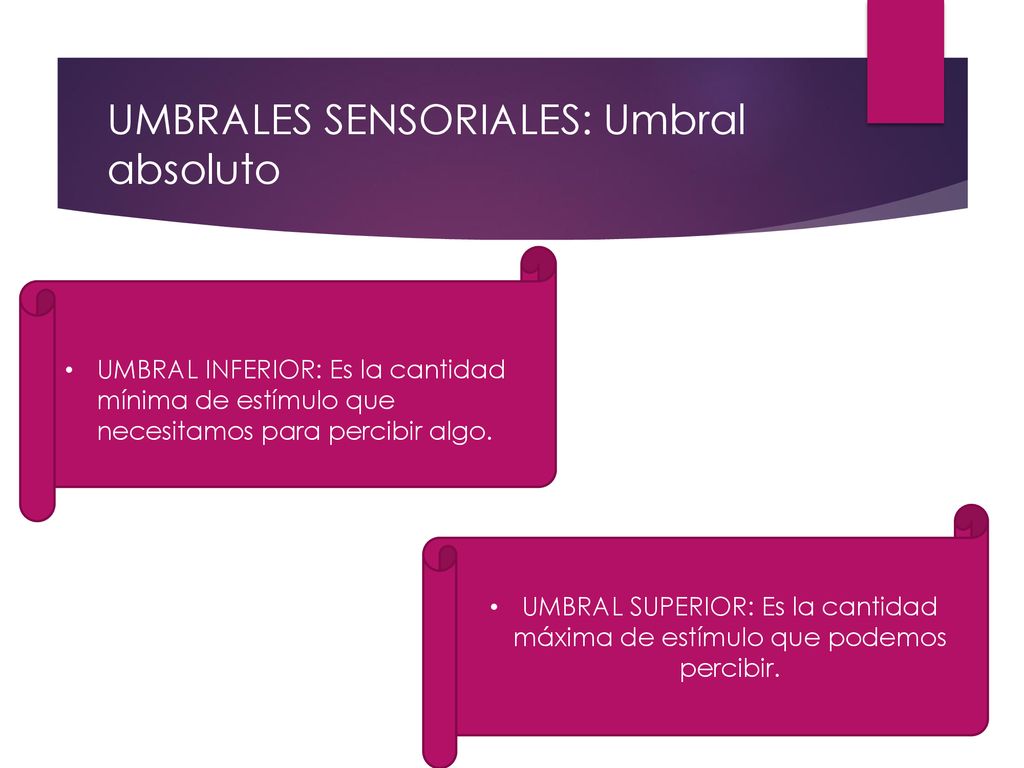 UMBRALES SENSORIALES: Umbral absoluto

• UMBRAL INFERIOR: Es la cantidad mínima de estímulo que necesitamos para percibir algo.

• UMBRAL SUPERIOR: Es la cantidad máxima de estímulo que podemos percibir.